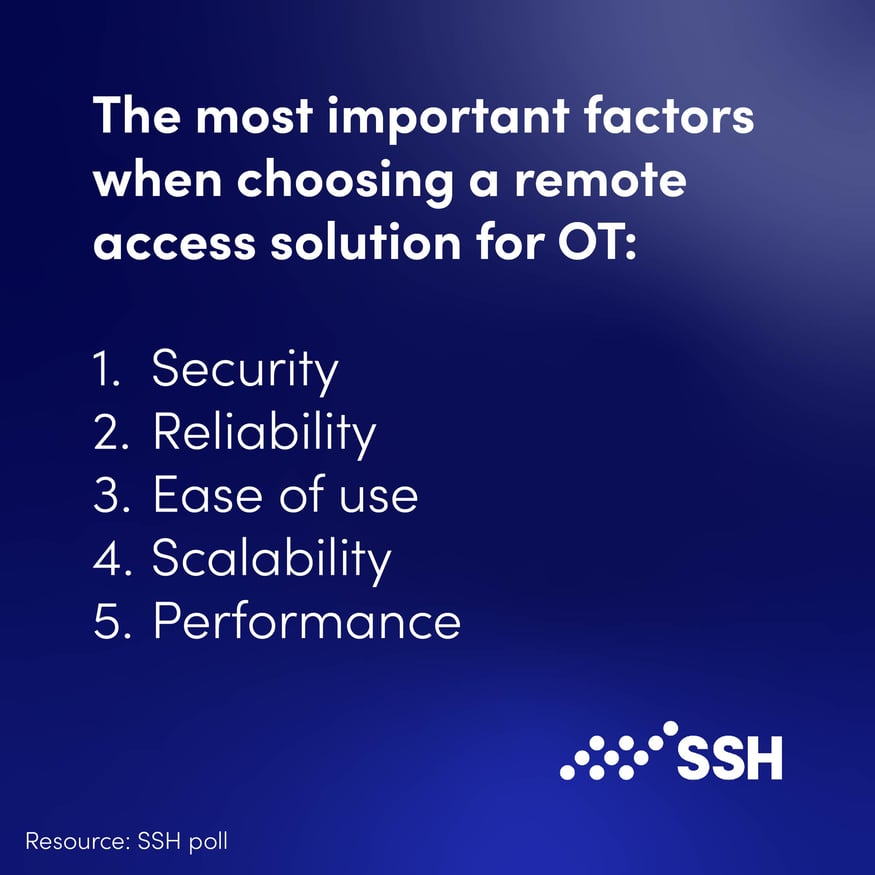 The most important factors when choosing a remote access solution for OT:

1. Security
2. Reliability
3. Ease of use
4. Scalability
5. Performance

SSH

Resource: SSH poll